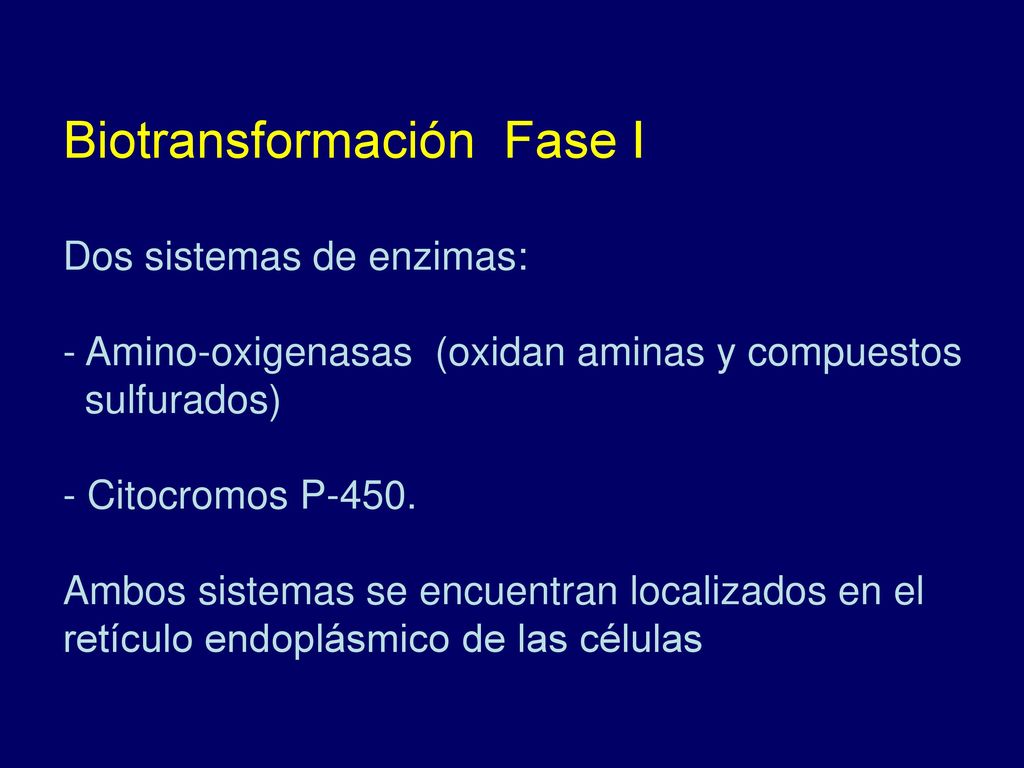 Biotransformación Fase I

Dos sistemas de enzimas:

- Amino-oxigenasas (oxidan aminas y compuestos sulfurados)

- Citocromos P-450.

Ambos sistemas se encuentran localizados en el retículo endoplásmico de las células